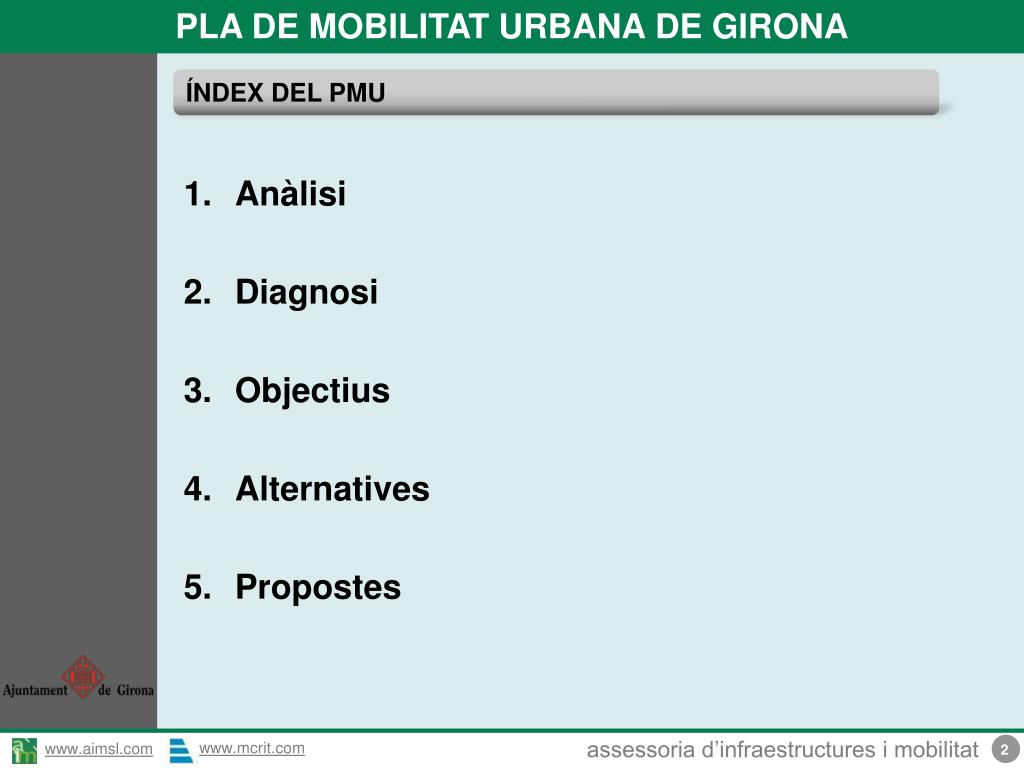 PLA DE MOBILITAT URBANA DE GIRONA

ÍNDEX DEL PMU

1. Anàlisi

2. Diagnosi

3. Objectius

4. Alternatives

5. Propostes

Ajuntament de Girona

www.aimsl.com www.mcrit.com

assessoria d'infraestructures i mobilitat 2